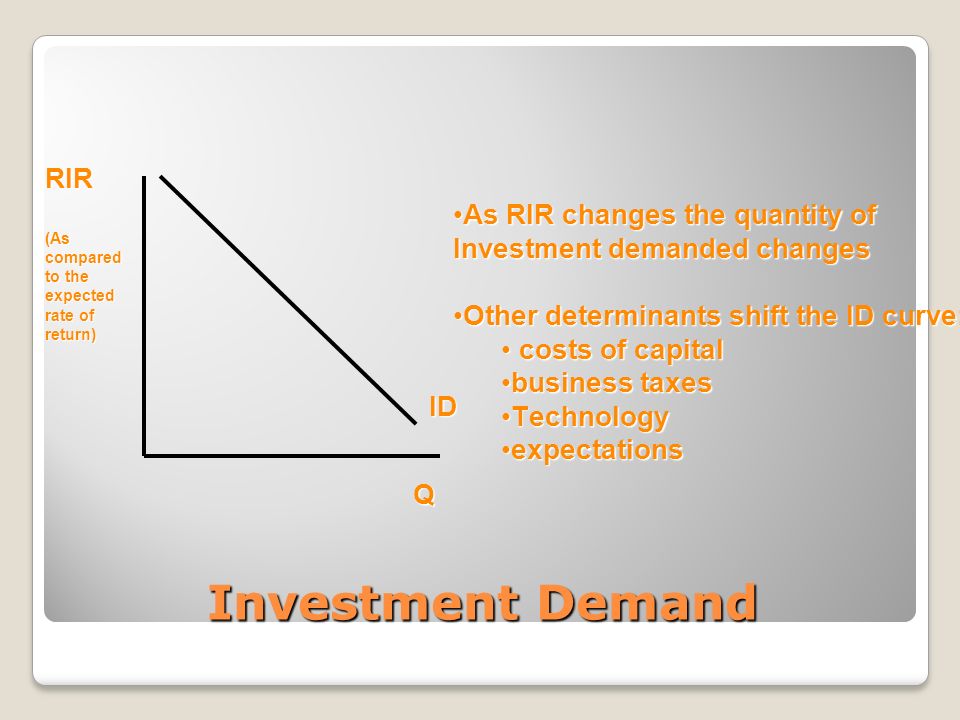 RIR

(As compared to the expected rate of return)

ID

Q

•As RIR changes the quantity of Investment demanded changes

•Other determinants shift the ID curve
• costs of capital
•business taxes
•Technology
•expectations

Investment Demand